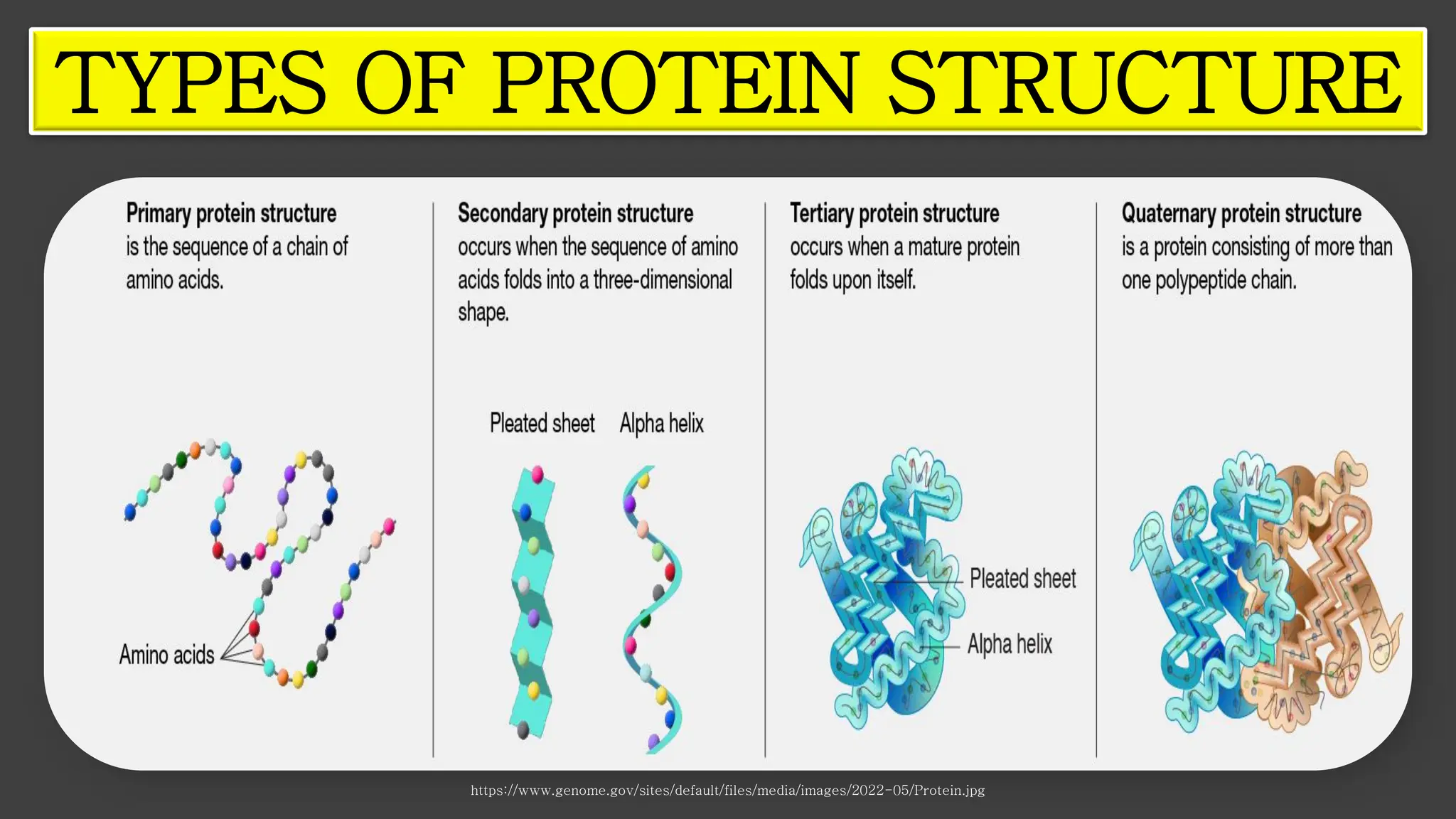 TYPES OF PROTEIN STRUCTURE

Primary protein structure is the sequence of a chain of amino acids.

Amino acids

Secondary protein structure occurs when the sequence of amino acids folds into a three-dimensional shape.

Pleated sheet

Alpha helix

Tertiary protein structure occurs when a mature protein folds upon itself.

Pleated sheet

Alpha helix

Quaternary protein structure is a protein consisting of more than one polypeptide chain.

https://www.genome.gov/sites/default/files/media/images/2022-05/Protein.jpg